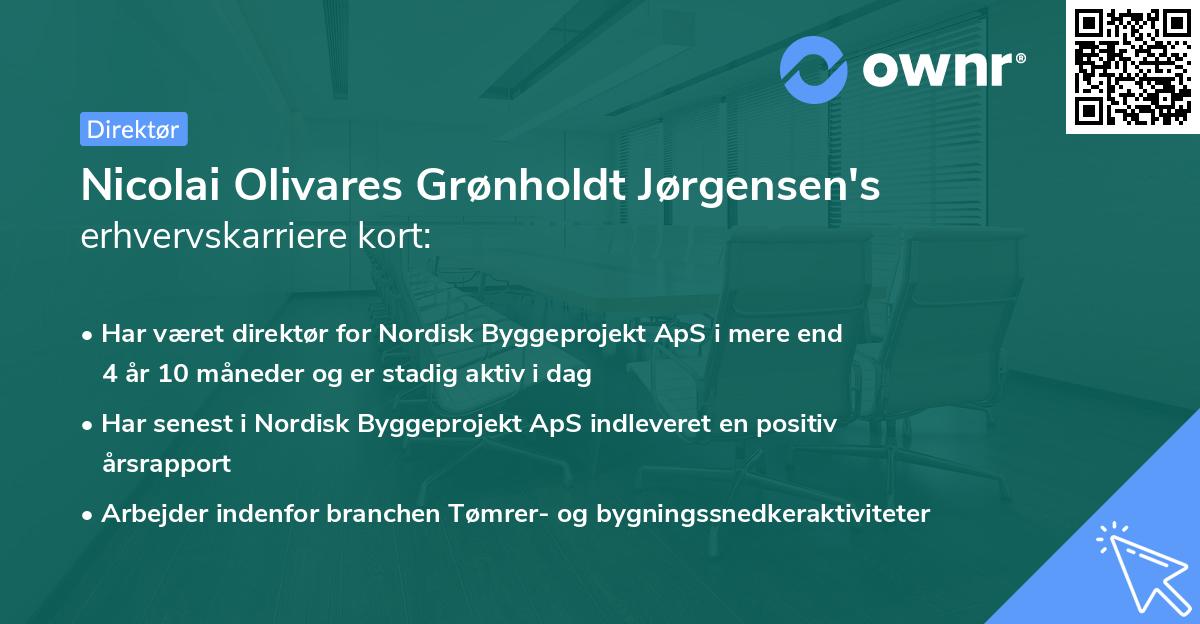 ownr®

Direktør

Nicolai Olivares Grønholdt Jørgensen's erhvervskarriere kort:

• Har været direktør for Nordisk Byggeprojekt ApS i mere end 4 år 10 måneder og er stadig aktiv i dag

• Har senest i Nordisk Byggeprojekt ApS indleveret en positiv årsrapport

• Arbejder indenfor branchen Tømrer- og bygningssnedkeraktiviteter